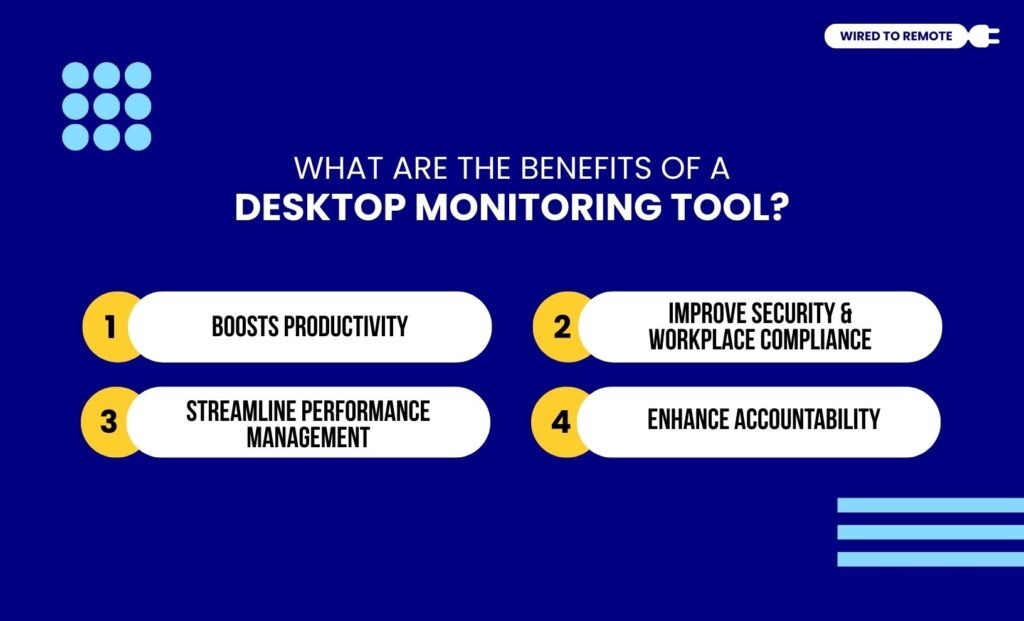 WIRED TO REMOTE

WHAT ARE THE BENEFITS OF A
DESKTOP MONITORING TOOL?

1 BOOSTS PRODUCTIVITY

2 IMPROVE SECURITY & WORKPLACE COMPLIANCE

3 STREAMLINE PERFORMANCE MANAGEMENT

4 ENHANCE ACCOUNTABILITY